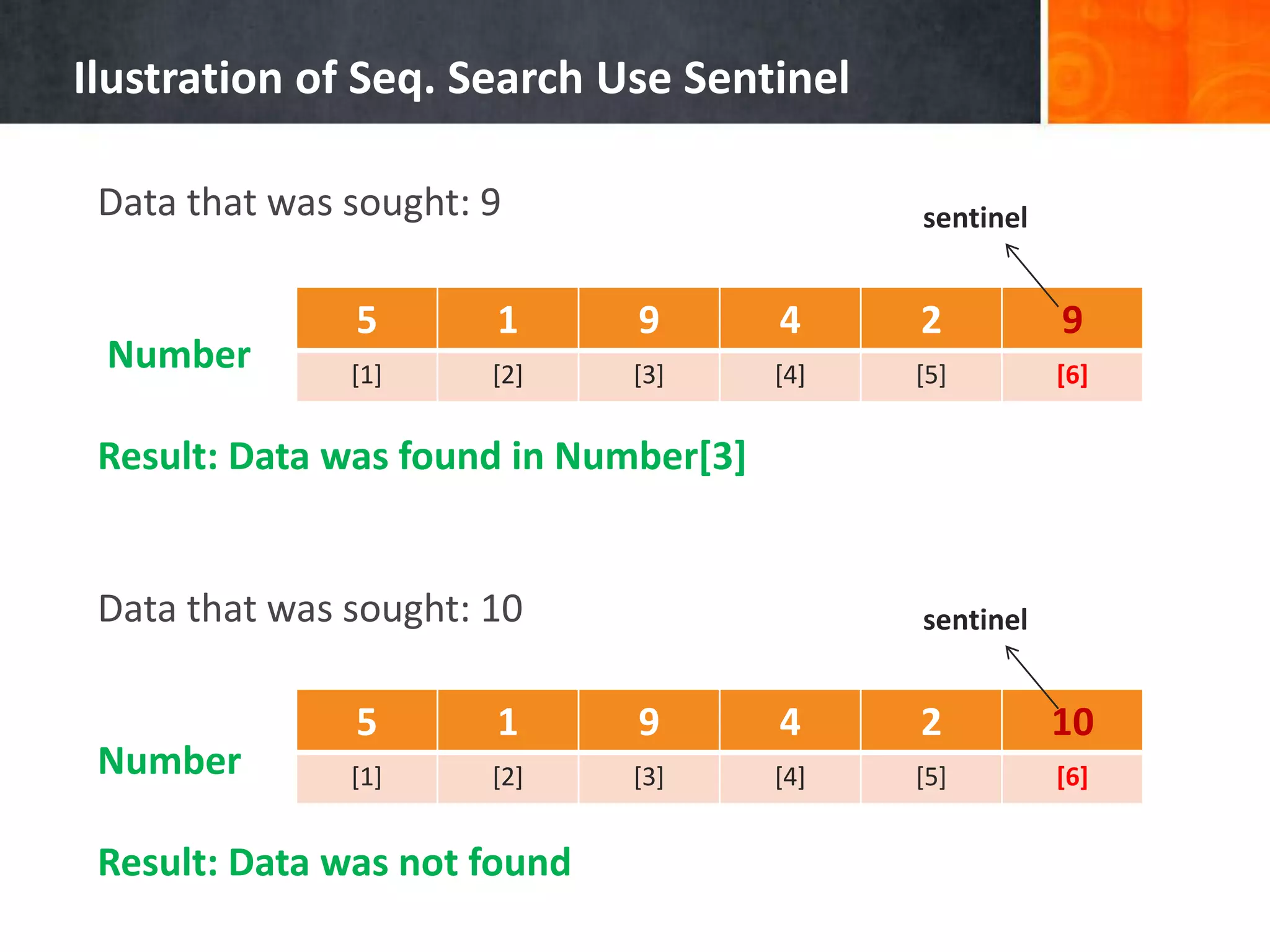 Ilustration of Seq. Search Use Sentinel

Data that was sought: 9

sentinel

Number

| 5 | 1 | 9 | 4 | 2 | 9 |
|---|---|---|---|---|---|
| [1] | [2] | [3] | [4] | [5] | [6] |

Result: Data was found in Number[3]

Data that was sought: 10

sentinel

Number

| 5 | 1 | 9 | 4 | 2 | 10 |
|---|---|---|---|---|---|
| [1] | [2] | [3] | [4] | [5] | [6] |

Result: Data was not found